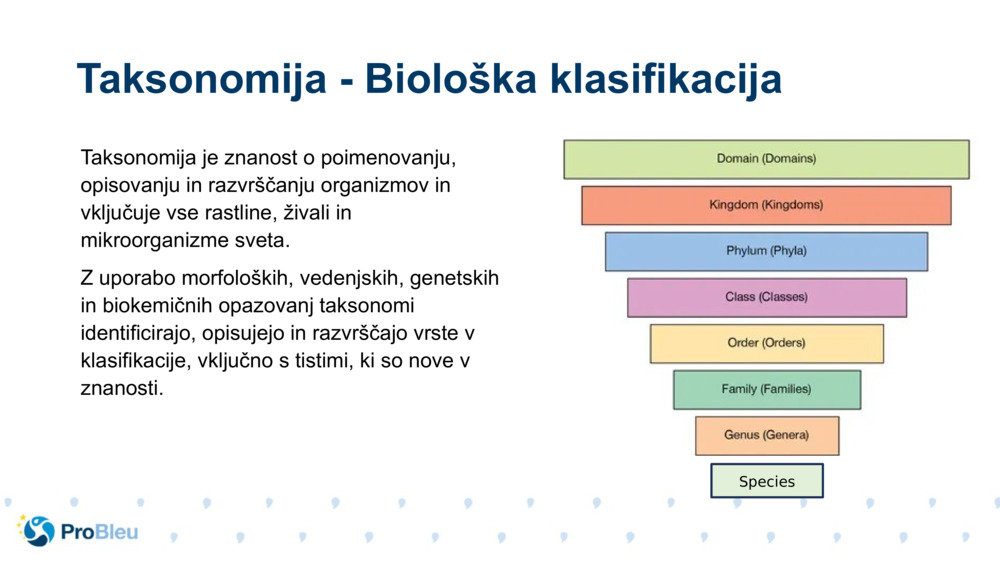 Taksonomija - Biološka klasifikacija

Taksonomija je znanost o poimenovanju, opisovanju in razvrščanju organizmov in vključuje vse rastline, živali in mikroorganizme sveta.

Z uporabo morfoloških, vedenjskih, genetskih in biokemičnih opazovanj taksonomi identificirajo, opisujejo in razvrščajo vrste v klasifikacije, vključno s tistimi, ki so nove v znanosti.

Domain (Domains)
Kingdom (Kingdoms)
Phylum (Phyla)
Class (Classes)
Order (Orders)
Family (Families)
Genus (Genera)
Species

ProBleu